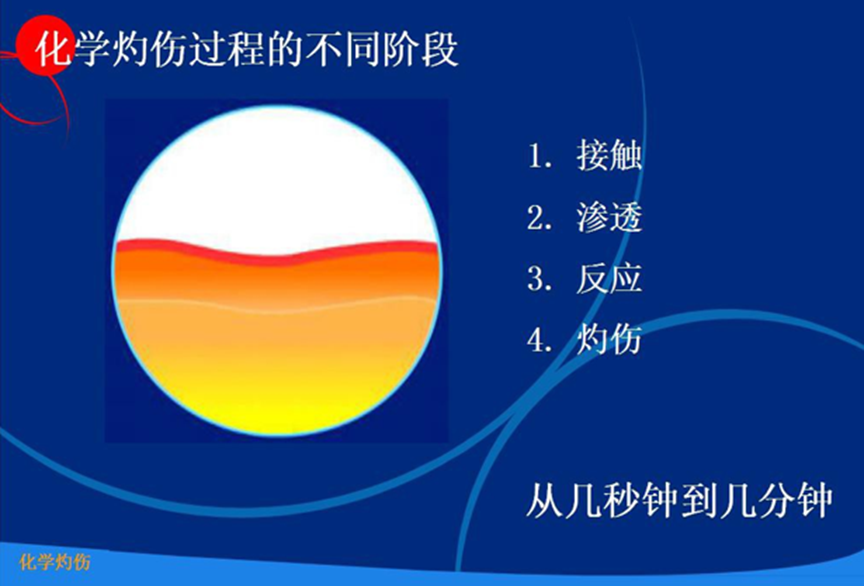 化学灼伤过程的不同阶段

1. 接触
2. 渗透
3. 反应
4. 灼伤

从几秒钟到几分钟

化学灼伤